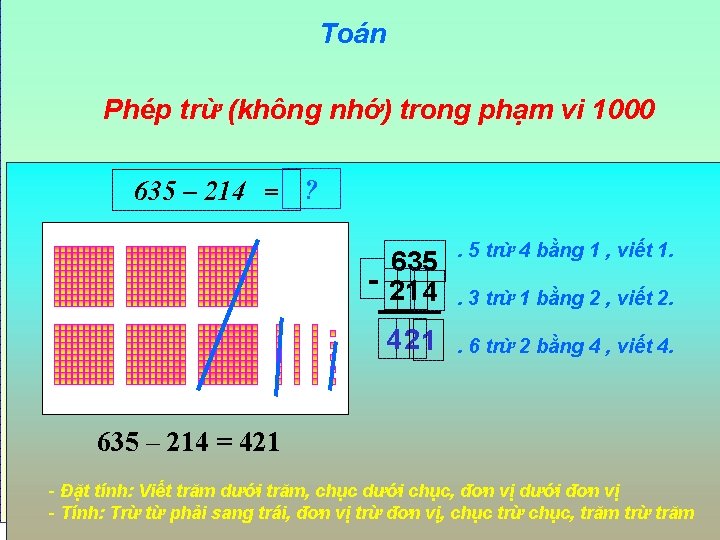 Toán

Phép trừ (không nhớ) trong phạm vi 1000

$635 - 214 = ?$

$\begin{array}{r} 635 \\ - \; 214 \\ \hline 421 \end{array}$

. 5 trừ 4 bằng 1 , viết 1.

. 3 trừ 1 bằng 2 , viết 2.

. 6 trừ 2 bằng 4 , viết 4.

$635 - 214 = 421$

- Đặt tính: Viết trăm dưới trăm, chục dưới chục, đơn vị dưới đơn vị
- Tính: Trừ từ phải sang trái, đơn vị trừ đơn vị, chục trừ chục, trăm trừ trăm